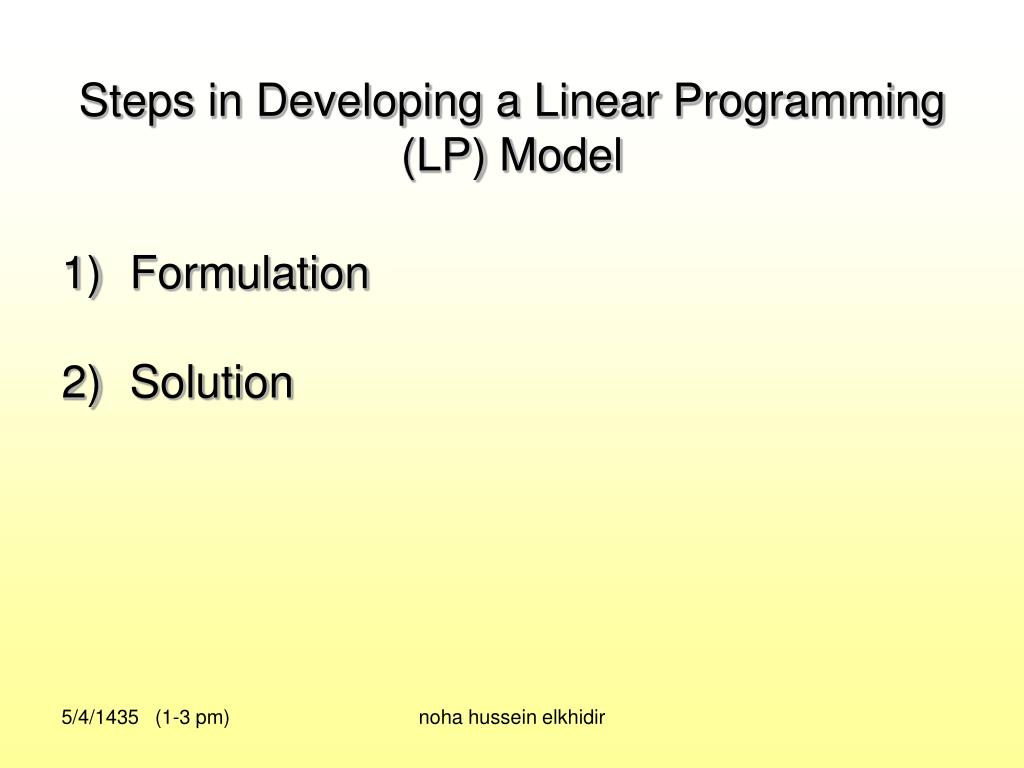 Steps in Developing a Linear Programming (LP) Model

1) Formulation

2) Solution

5/4/1435 (1-3 pm)

noha hussein elkhidir